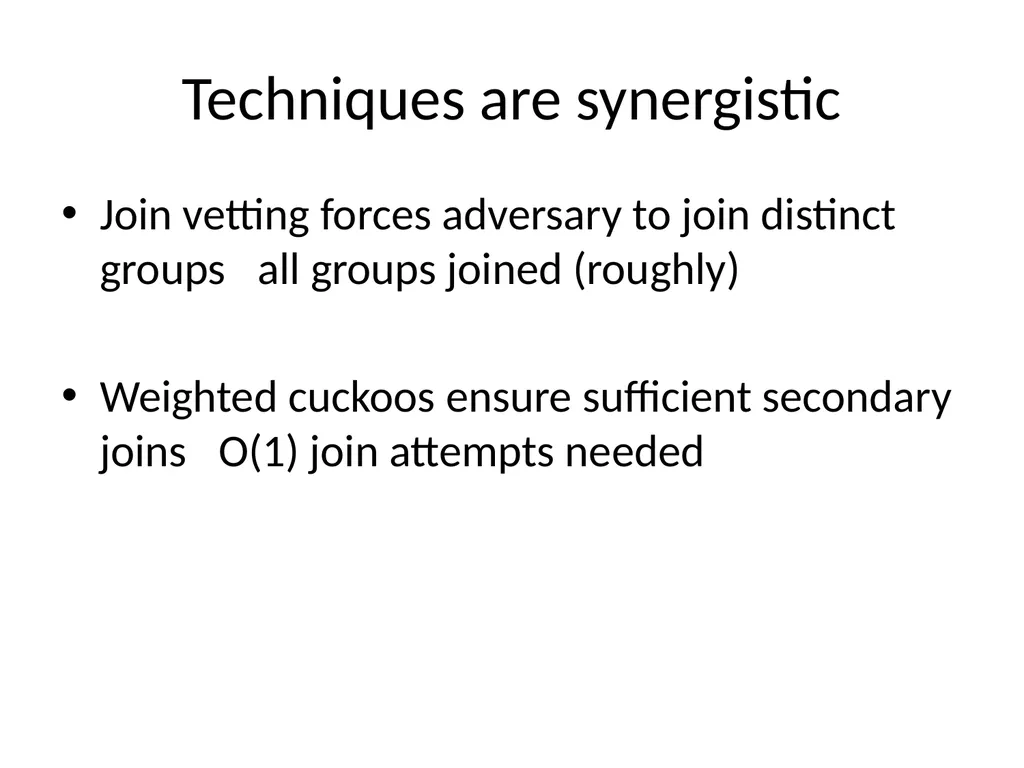 Techniques are synergistic

• Join vetting forces adversary to join distinct groups  all groups joined (roughly)

• Weighted cuckoos ensure sufficient secondary joins  O(1) join attempts needed